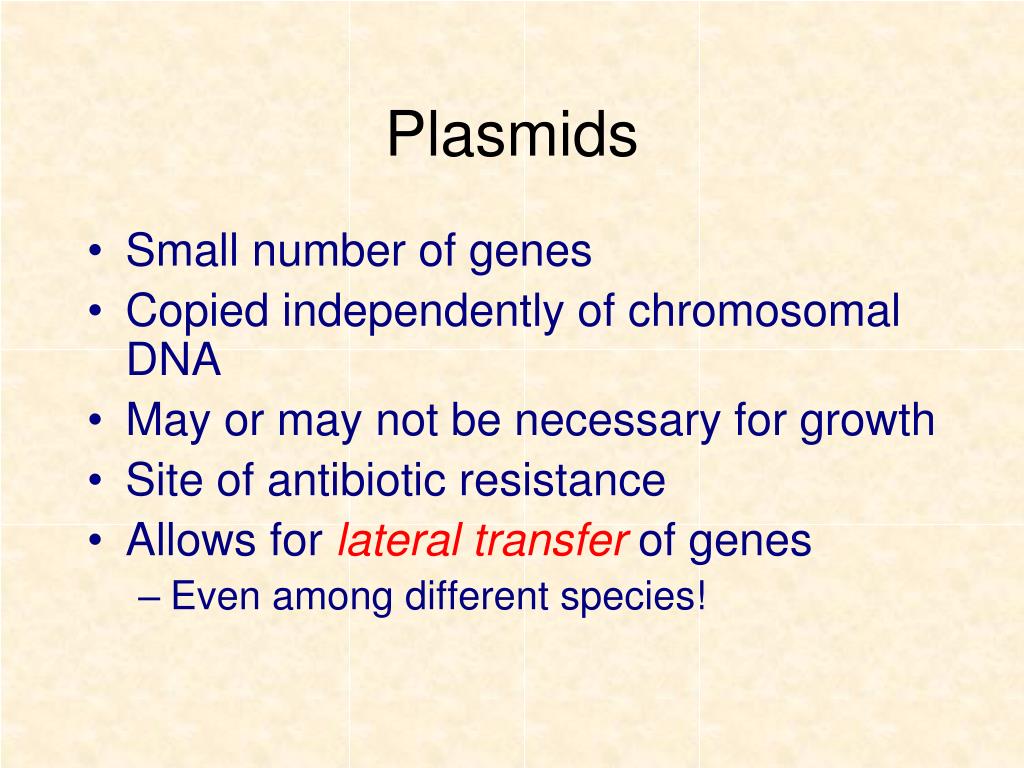 Plasmids

• Small number of genes
• Copied independently of chromosomal DNA
• May or may not be necessary for growth
• Site of antibiotic resistance
• Allows for lateral transfer of genes
– Even among different species!